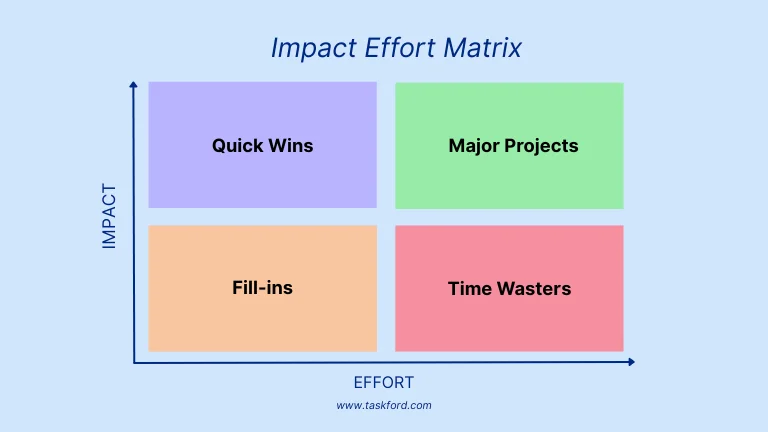 Impact Effort Matrix

IMPACT

Quick Wins

Major Projects

Fill-ins

Time Wasters

EFFORT

www.taskford.com